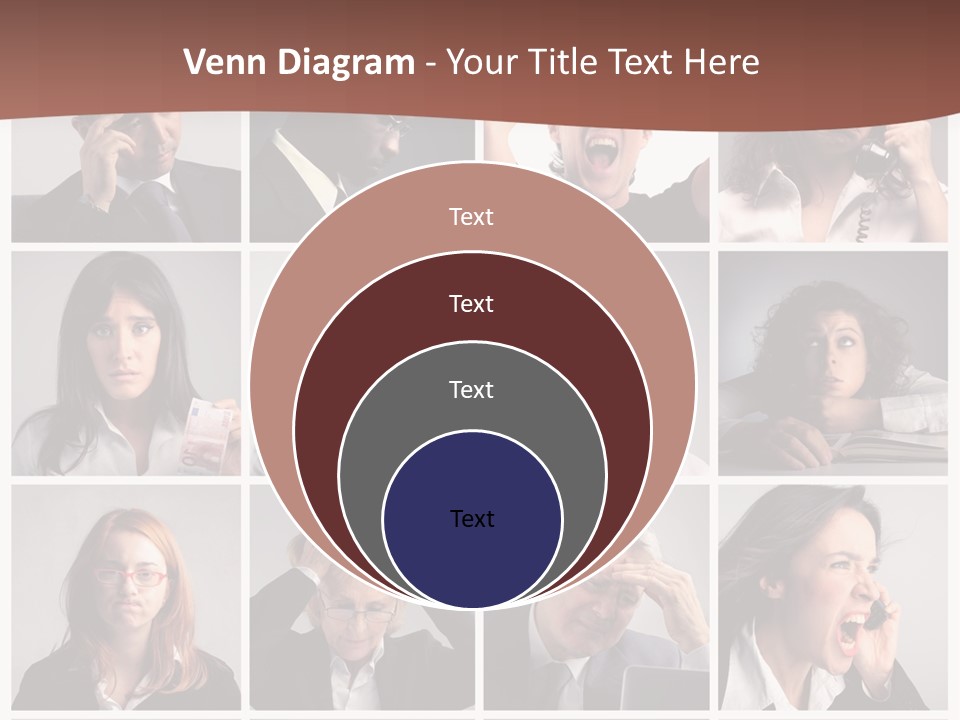 Venn Diagram - Your Title Text Here

Text

Text

Text

Text